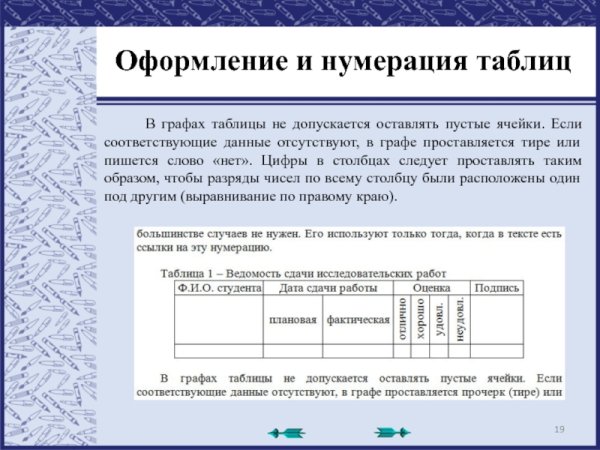 Оформление и нумерация таблиц

В графах таблицы не допускается оставлять пустые ячейки. Если соответствующие данные отсутствуют, в графе проставляется тире или пишется слово «нет». Цифры в столбцах следует проставлять таким образом, чтобы разряды чисел по всему столбцу были расположены один под другим (выравнивание по правому краю).

большинстве случаев не нужен. Его используют только тогда, когда в тексте есть ссылки на эту нумерацию.

Таблица 1 – Ведомость сдачи исследовательских работ

| Ф.И.О. студента | Дата сдачи работы | | Оценка | | | | Подпись |
|---|---|---|---|---|---|---|---|
| | плановая | фактическая | отлично | хорошо | удовл. | неудовл. | |
| | | | | | | | |

В графах таблицы не допускается оставлять пустые ячейки. Если соответствующие данные отсутствуют, в графе проставляется прочерк (тире) или

19